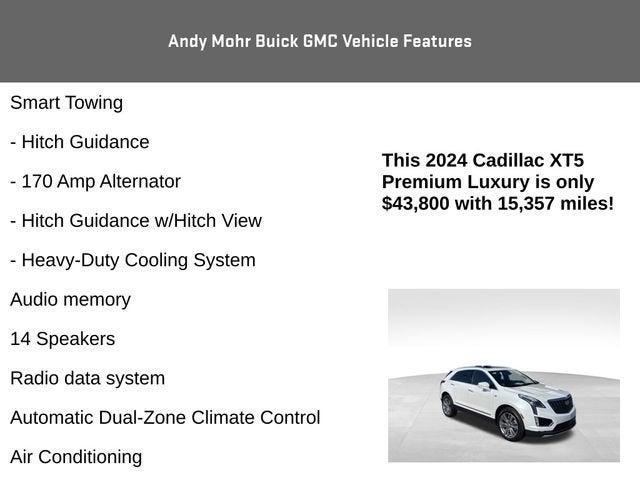 Andy Mohr Buick GMC Vehicle Features

Smart Towing

- Hitch Guidance

- 170 Amp Alternator

- Hitch Guidance w/Hitch View

- Heavy-Duty Cooling System

Audio memory

14 Speakers

Radio data system

Automatic Dual-Zone Climate Control

Air Conditioning

This 2024 Cadillac XT5 Premium Luxury is only $43,800 with 15,357 miles!